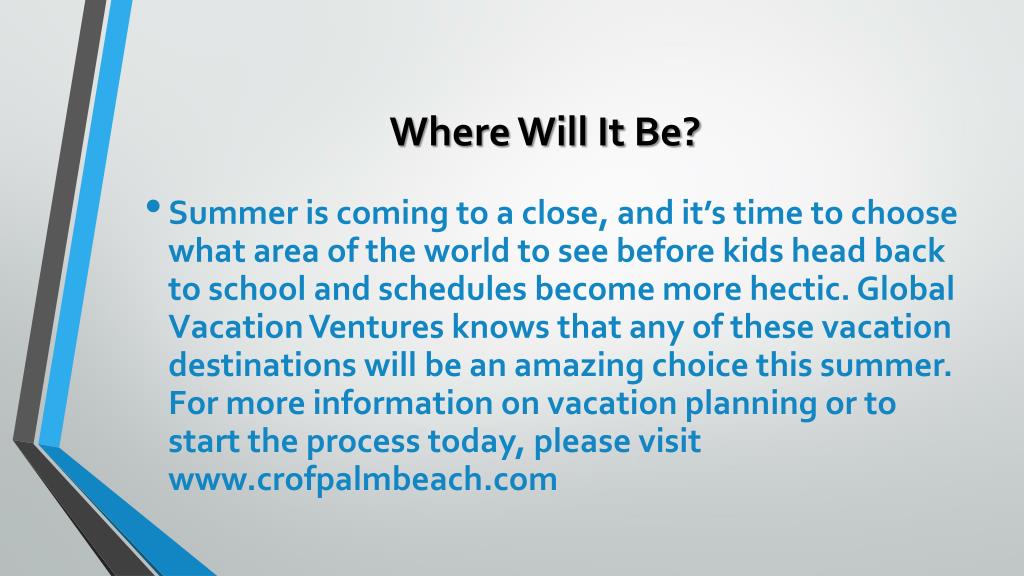 Where Will It Be?

• Summer is coming to a close, and it's time to choose what area of the world to see before kids head back to school and schedules become more hectic. Global Vacation Ventures knows that any of these vacation destinations will be an amazing choice this summer. For more information on vacation planning or to start the process today, please visit www.crofpalmbeach.com